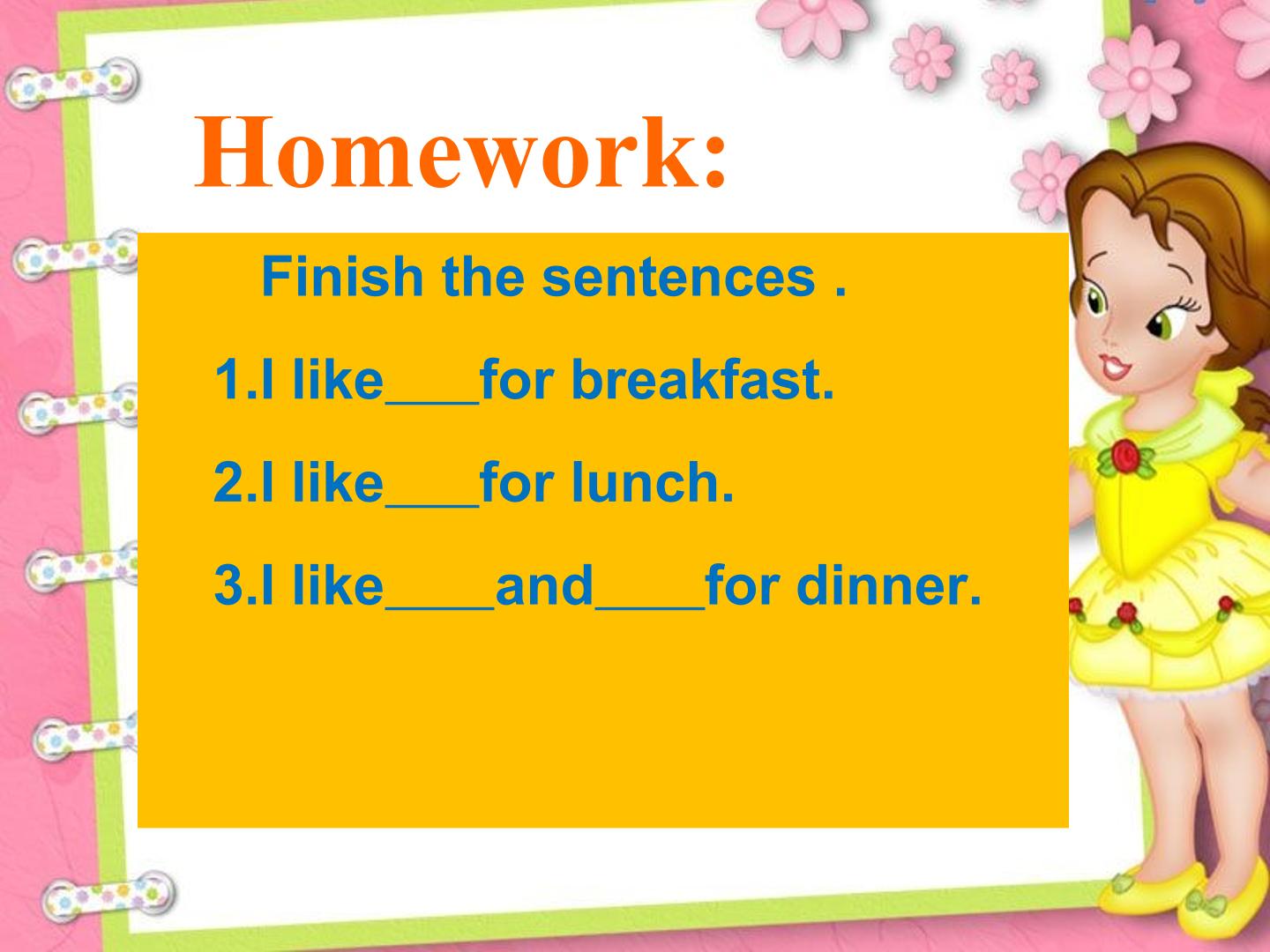 Homework:

Finish the sentences .

1.I like____for breakfast.

2.I like____for lunch.

3.I like____and____for dinner.